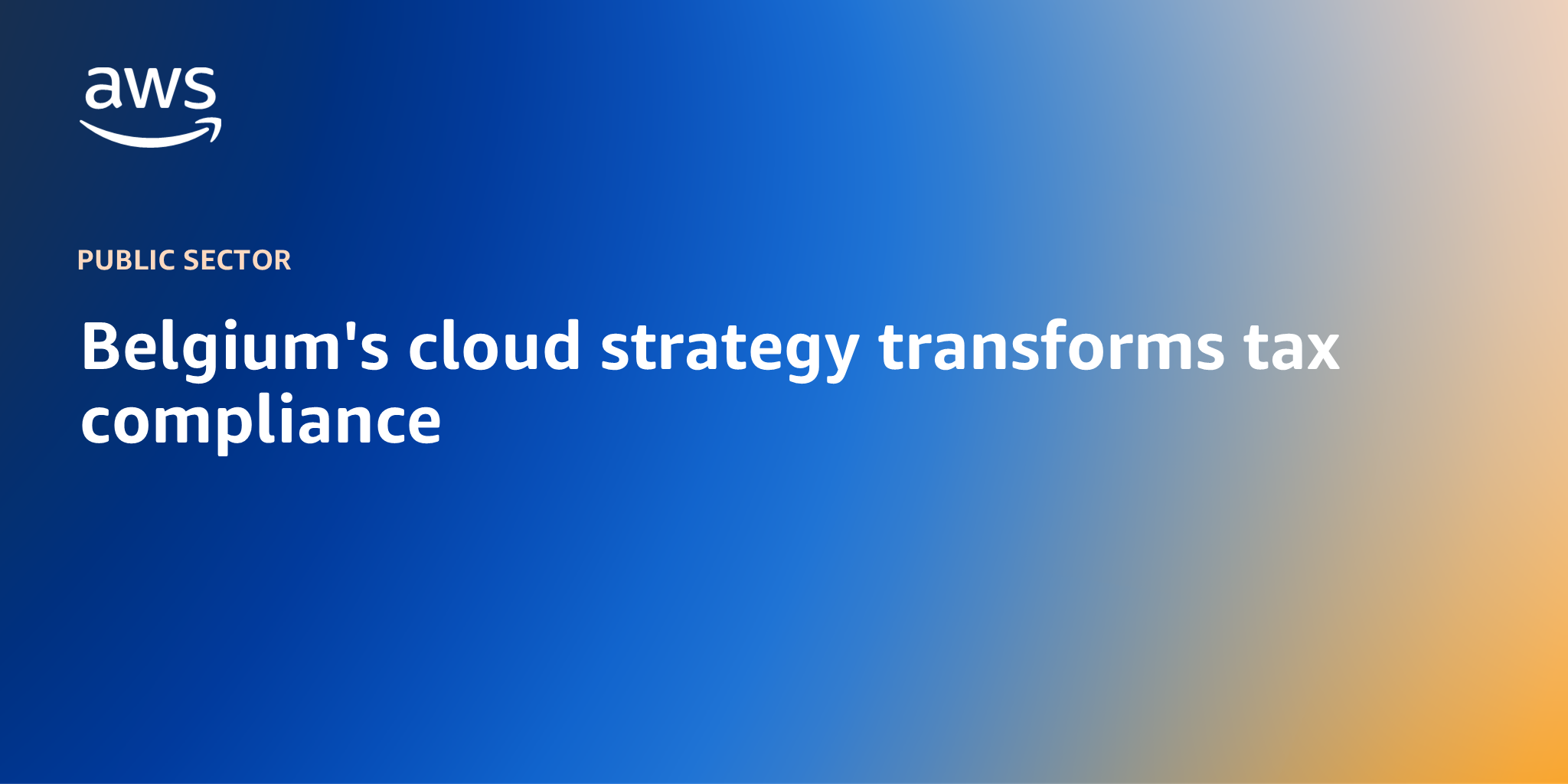 aws

PUBLIC SECTOR

Belgium's cloud strategy transforms tax compliance